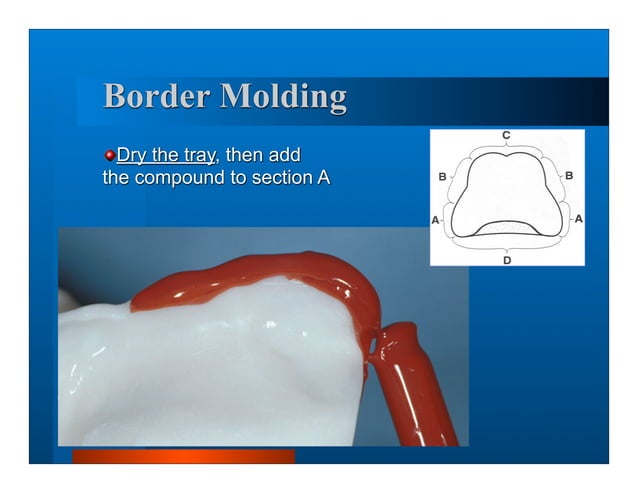 Border Molding

Dry the tray, then add the compound to section A

C
B
B
A
A
D